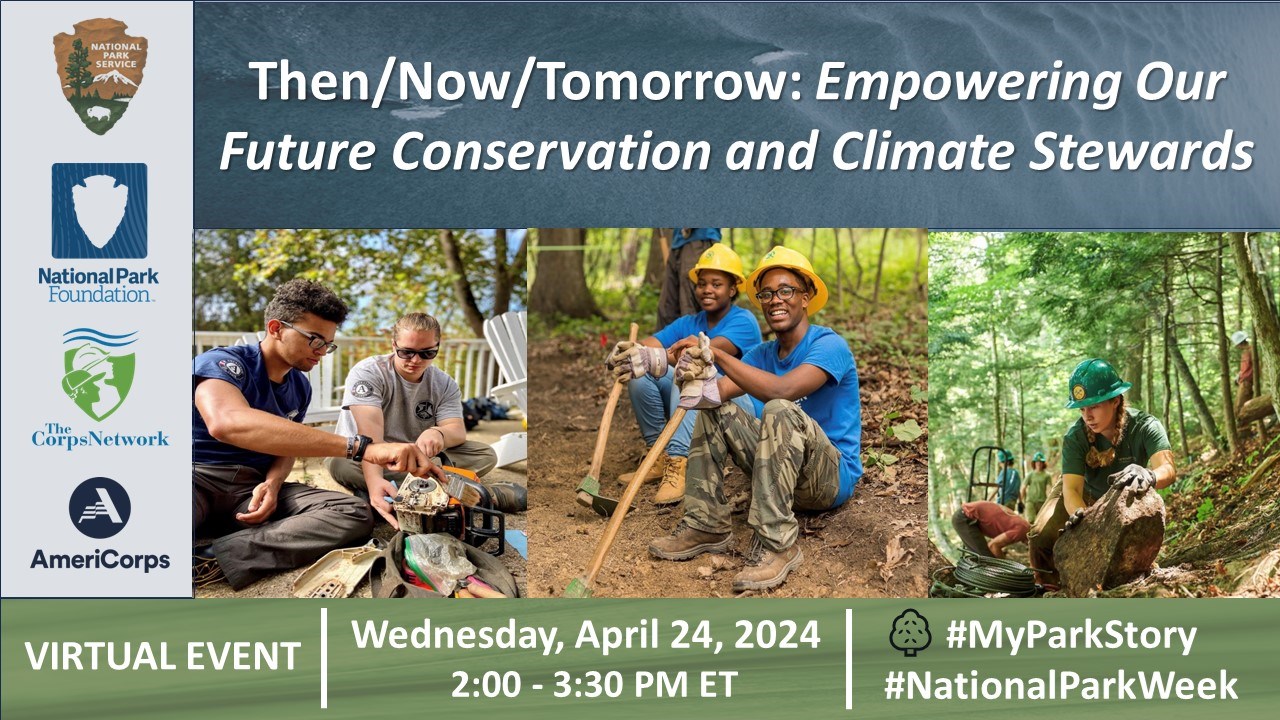 NATIONAL PARK SERVICE

National Park Foundation

The CorpsNetwork

AmeriCorps

Then/Now/Tomorrow: Empowering Our Future Conservation and Climate Stewards

VIRTUAL EVENT

Wednesday, April 24, 2024
2:00 - 3:30 PM ET

#MyParkStory
#NationalParkWeek